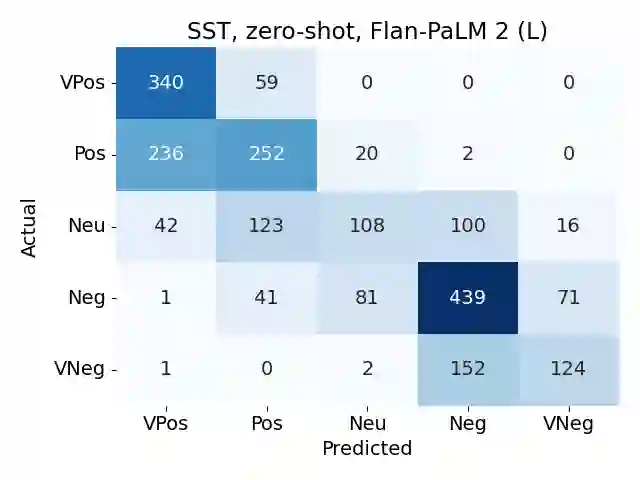 SST, zero-shot, Flan-PaLM 2 (L)

Actual

| | VPos | Pos | Neu | Neg | VNeg |
|---|---|---|---|---|---|
| VPos | 340 | 59 | 0 | 0 | 0 |
| Pos | 236 | 252 | 20 | 2 | 0 |
| Neu | 42 | 123 | 108 | 100 | 16 |
| Neg | 1 | 41 | 81 | 439 | 71 |
| VNeg | 1 | 0 | 2 | 152 | 124 |

Predicted